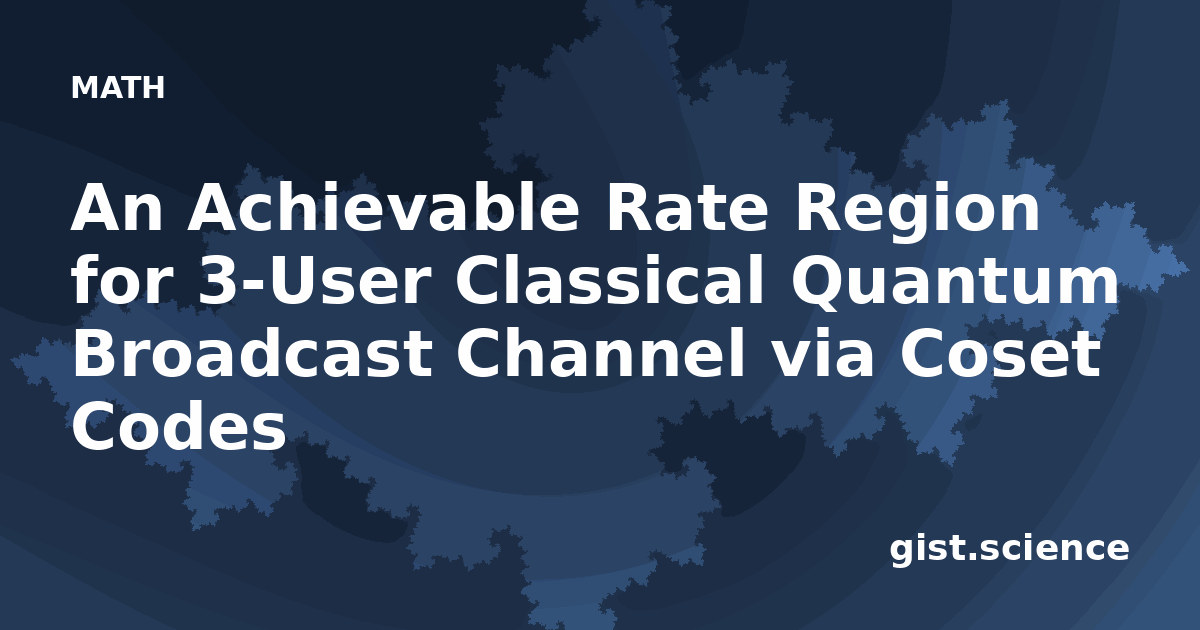 MATH

An Achievable Rate Region for 3-User Classical Quantum Broadcast Channel via Coset Codes

gist.science